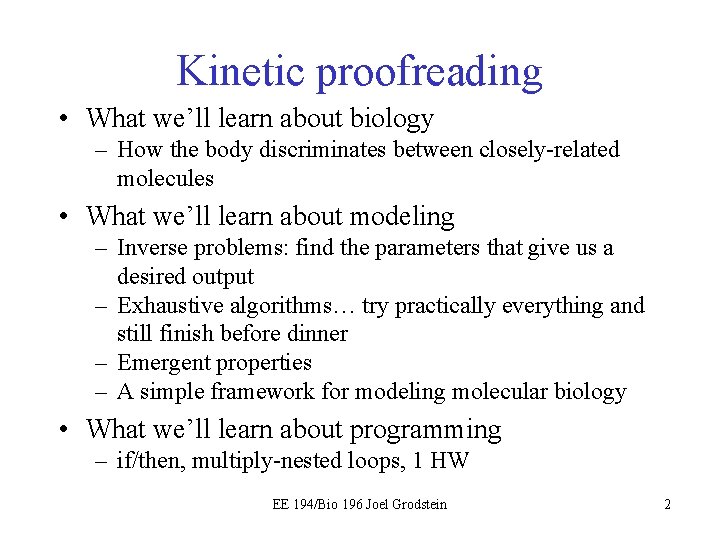 Kinetic proofreading

• What we'll learn about biology
  – How the body discriminates between closely-related molecules
• What we'll learn about modeling
  – Inverse problems: find the parameters that give us a desired output
  – Exhaustive algorithms… try practically everything and still finish before dinner
  – Emergent properties
  – A simple framework for modeling molecular biology
• What we'll learn about programming
  – if/then, multiply-nested loops, 1 HW

EE 194/Bio 196 Joel Grodstein

2